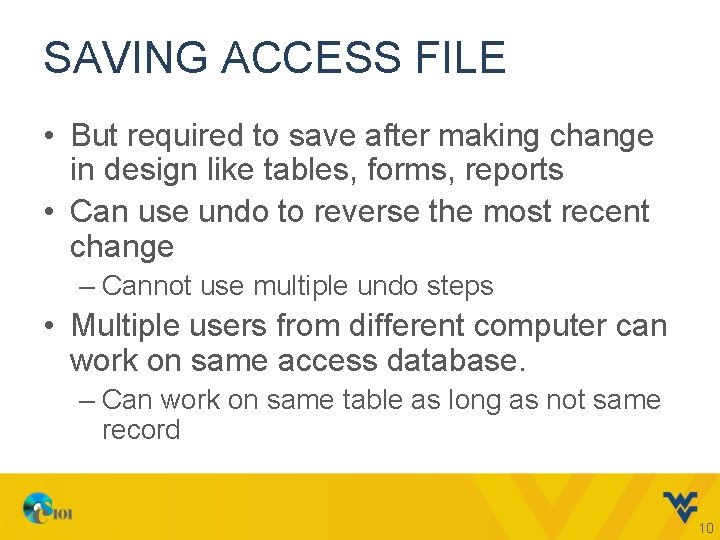 SAVING ACCESS FILE

• But required to save after making change in design like tables, forms, reports
• Can use undo to reverse the most recent change
– Cannot use multiple undo steps
• Multiple users from different computer can work on same access database.
– Can work on same table as long as not same record

CS101

10